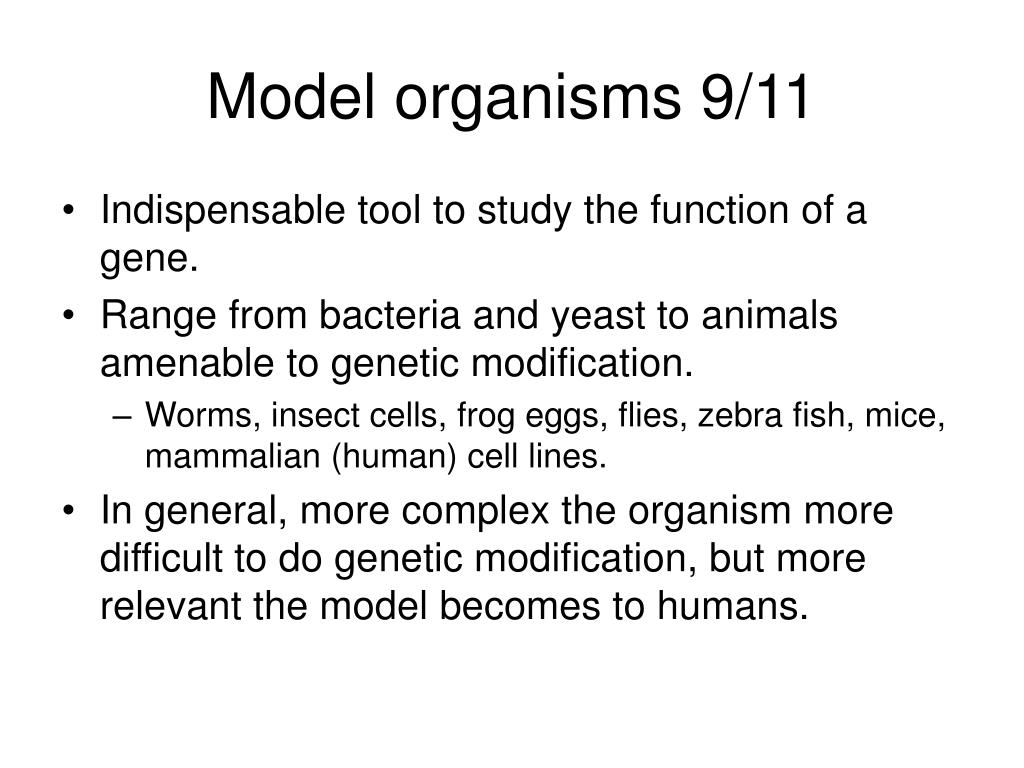 Model organisms 9/11

• Indispensable tool to study the function of a gene.
• Range from bacteria and yeast to animals amenable to genetic modification.
– Worms, insect cells, frog eggs, flies, zebra fish, mice, mammalian (human) cell lines.
• In general, more complex the organism more difficult to do genetic modification, but more relevant the model becomes to humans.